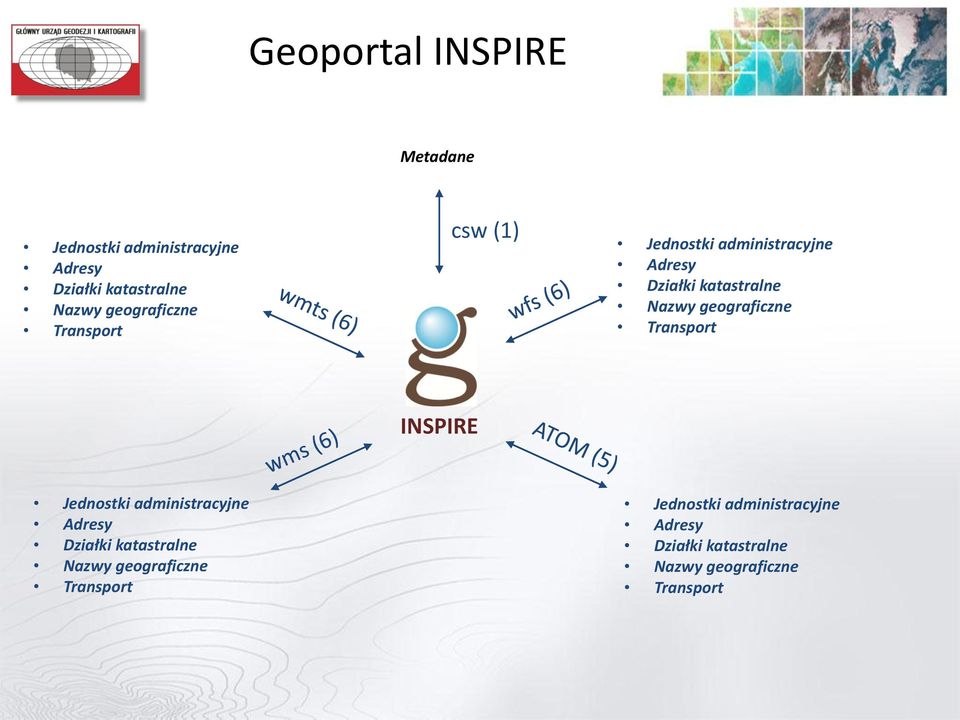 GŁÓWNY URZĄD GEODEZJI I KARTOGRAFII

Geoportal INSPIRE

Metadane

csw (1)

- Jednostki administracyjne
- Adresy
- Działki katastralne
- Nazwy geograficzne
- Transport

wmts (6)

wfs (6)

- Jednostki administracyjne
- Adresy
- Działki katastralne
- Nazwy geograficzne
- Transport

INSPIRE

wms (6)

ATOM (5)

- Jednostki administracyjne
- Adresy
- Działki katastralne
- Nazwy geograficzne
- Transport

- Jednostki administracyjne
- Adresy
- Działki katastralne
- Nazwy geograficzne
- Transport